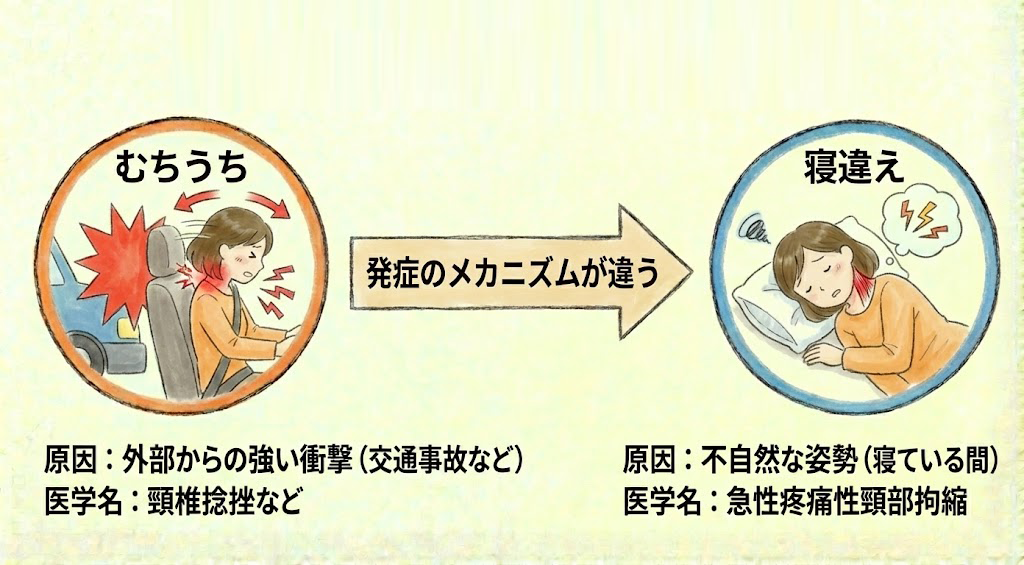 むちうち

発症のメカニズムが違う

寝違え

原因：外部からの強い衝撃（交通事故など）
医学名：頸椎捻挫など

原因：不自然な姿勢（寝ている間）
医学名：急性疼痛性頸部拘縮